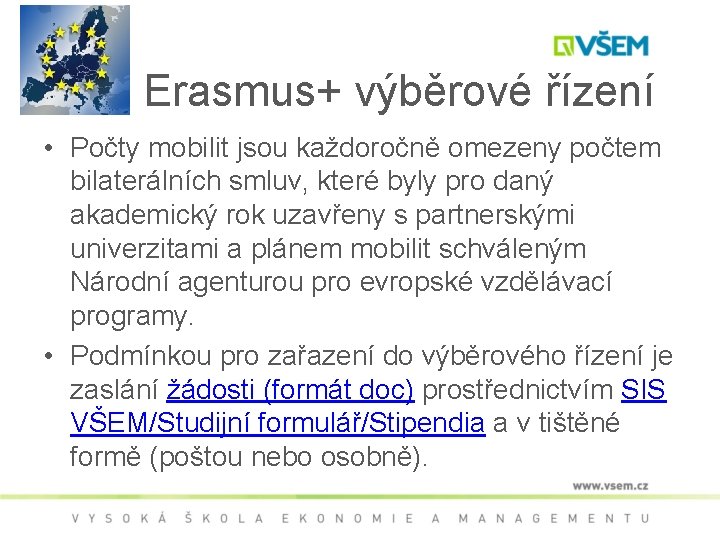 VŠEM

Erasmus+ výběrové řízení

• Počty mobilit jsou každoročně omezeny počtem bilaterálních smluv, které byly pro daný akademický rok uzavřeny s partnerskými univerzitami a plánem mobilit schváleným Národní agenturou pro evropské vzdělávací programy.

• Podmínkou pro zařazení do výběrového řízení je zaslání žádosti (formát doc) prostřednictvím SIS VŠEM/Studijní formulář/Stipendia a v tištěné formě (poštou nebo osobně).

www.vsem.cz

VYSOKÁ ŠKOLA EKONOMIE A MANAGEMENTU